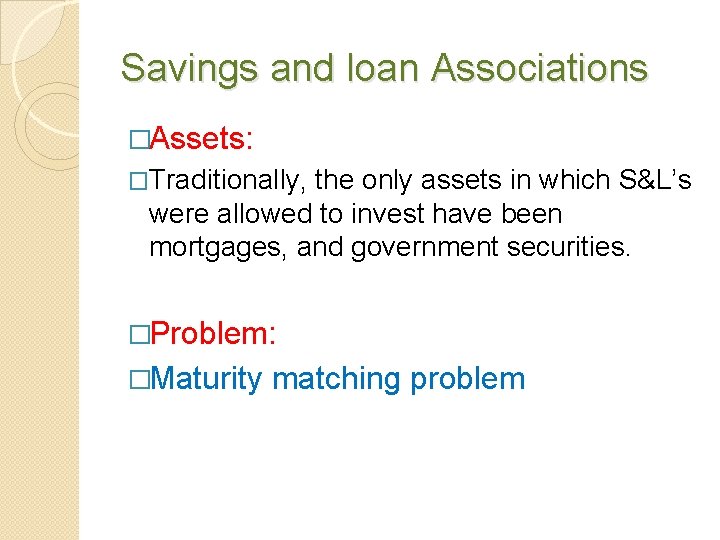 Savings and loan Associations

□Assets:

□Traditionally, the only assets in which S&L's were allowed to invest have been mortgages, and government securities.

□Problem:

□Maturity matching problem